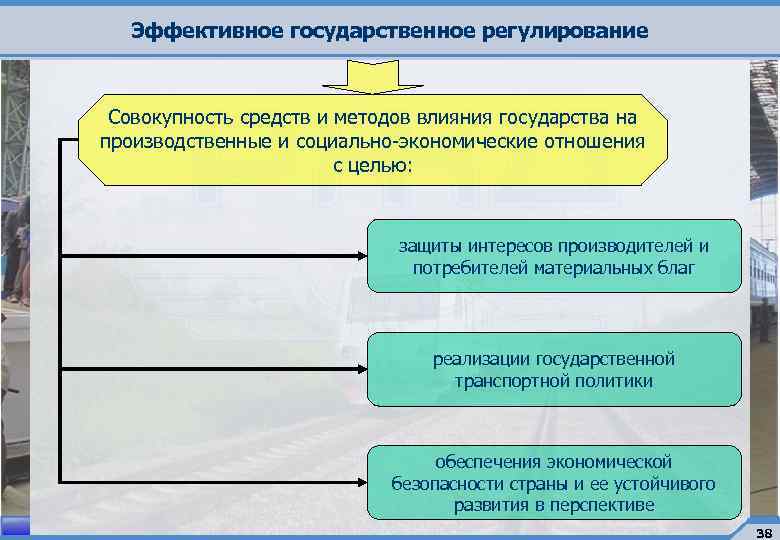 Эффективное государственное регулирование

Совокупность средств и методов влияния государства на производственные и социально-экономические отношения с целью:

защиты интересов производителей и потребителей материальных благ

реализации государственной транспортной политики

обеспечения экономической безопасности страны и ее устойчивого развития в перспективе

38